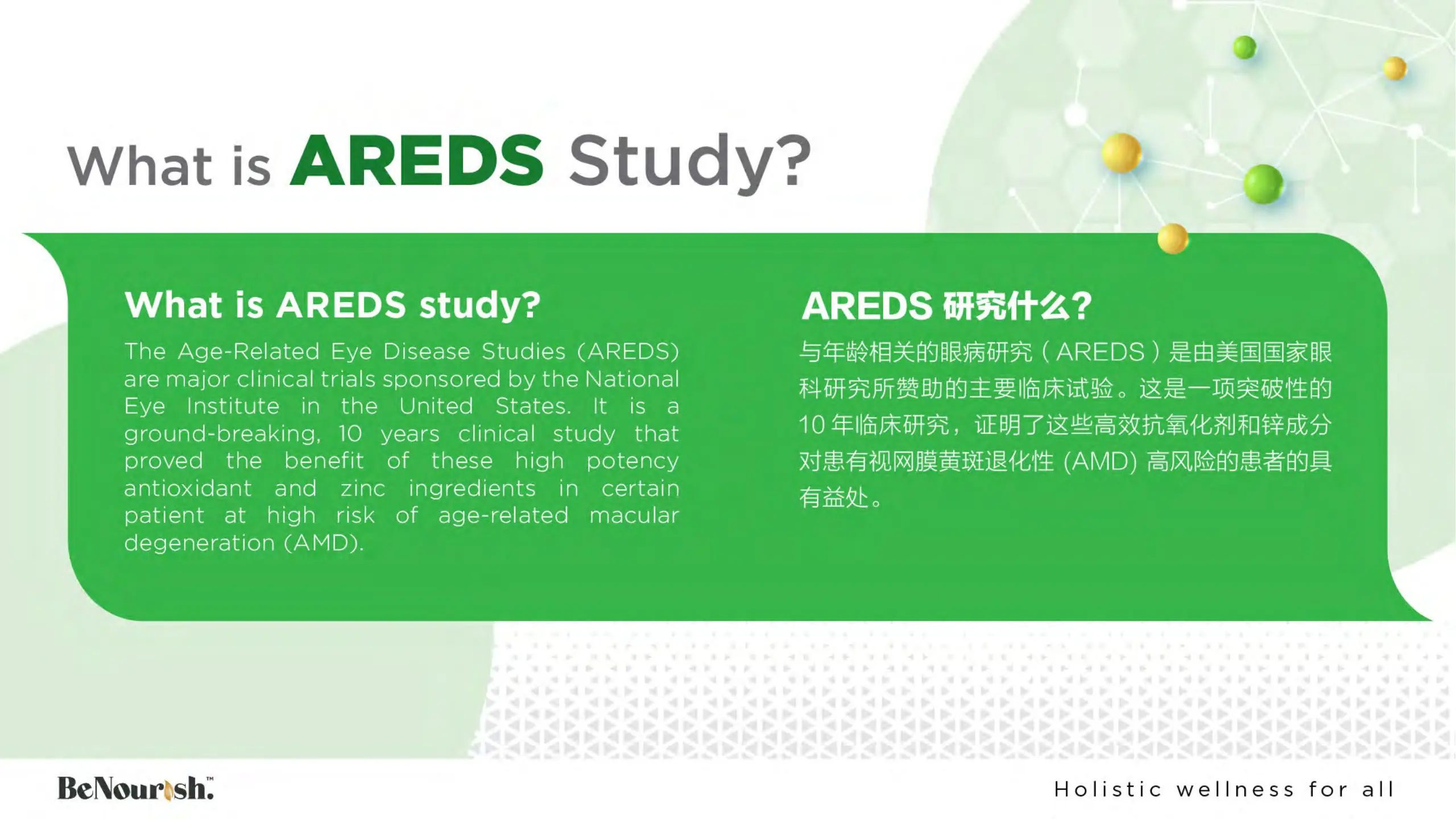 What is AREDS Study?

What is AREDS study?

The Age-Related Eye Disease Studies (AREDS) are major clinical trials sponsored by the National Eye Institute in the United States. It is a ground-breaking, 10 years clinical study that proved the benefit of these high potency antioxidant and zinc ingredients in certain patient at high risk of age-related macular degeneration (AMD).

AREDS 研究什么?

与年龄相关的眼病研究（AREDS）是由美国国家眼科研究所赞助的主要临床试验。这是一项突破性的10年临床研究，证明了这些高效抗氧化剂和锌成分对患有视网膜黄斑退化性 (AMD) 高风险的患者的具有益处。

BeNourish.™

Holistic wellness for all